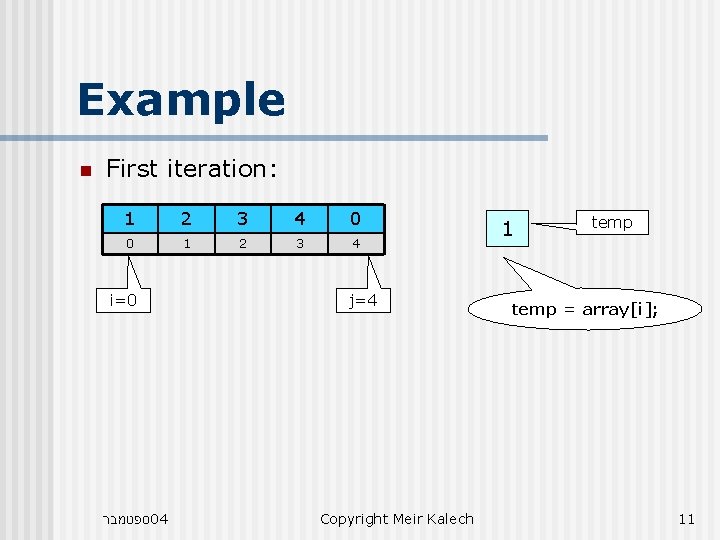 Example

First iteration:

| 1 | 2 | 3 | 4 | 0 |
|---|---|---|---|---|
| 0 | 1 | 2 | 3 | 4 |

i=0

j=4

1

temp

temp = array[i];

ספטמבר04

Copyright Meir Kalech

11